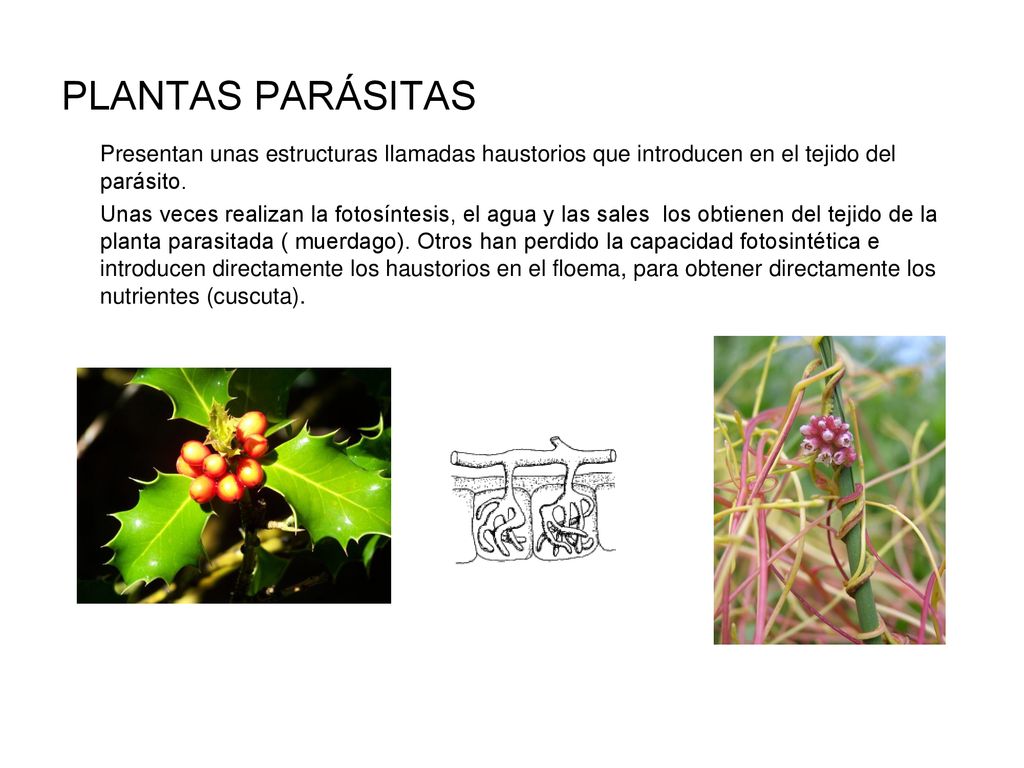 PLANTAS PARÁSITAS

Presentan unas estructuras llamadas haustorios que introducen en el tejido del parásito.

Unas veces realizan la fotosíntesis, el agua y las sales los obtienen del tejido de la planta parasitada ( muerdago). Otros han perdido la capacidad fotosintética e introducen directamente los haustorios en el floema, para obtener directamente los nutrientes (cuscuta).